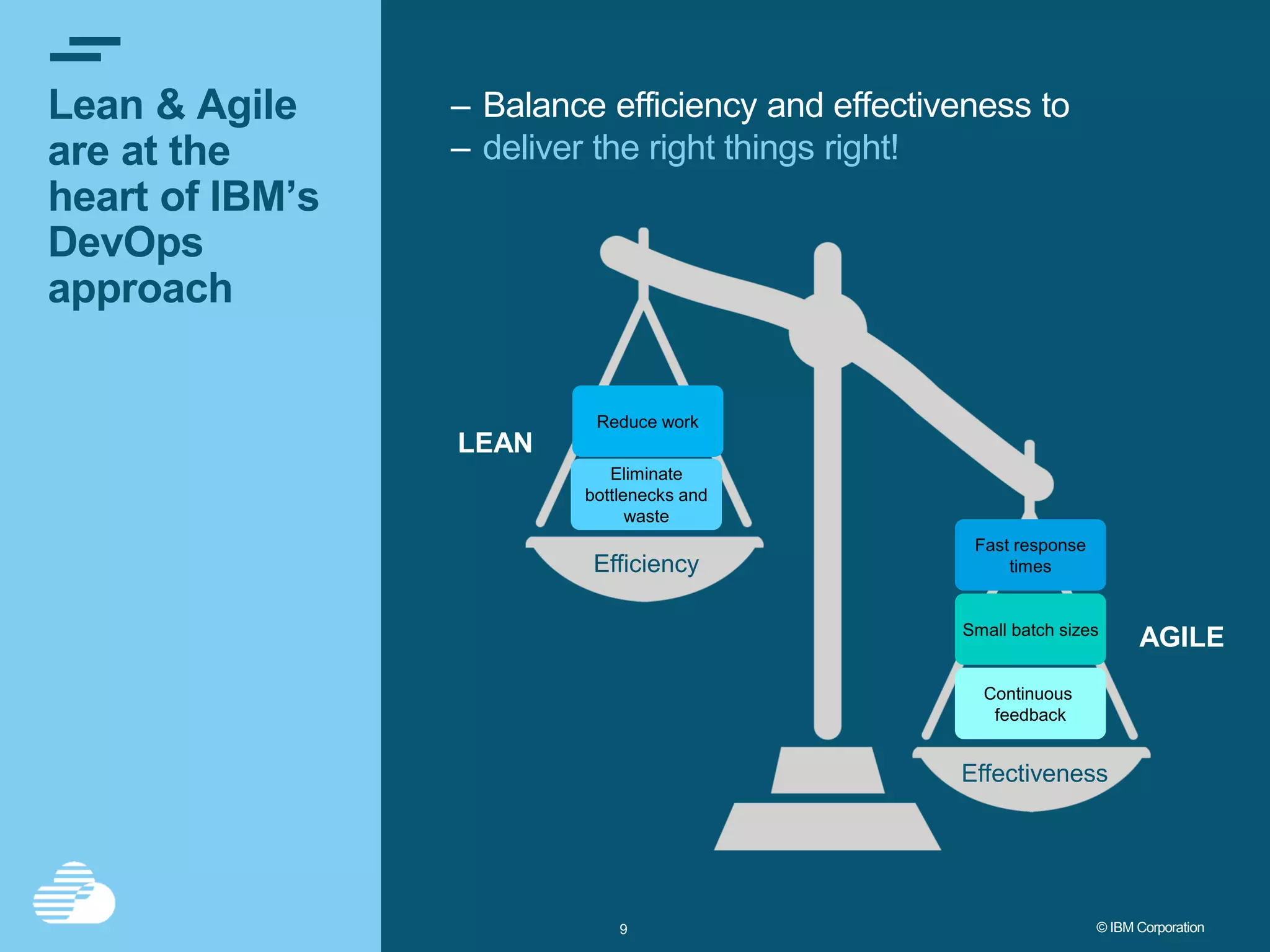 Lean & Agile are at the heart of IBM's DevOps approach

– Balance efficiency and effectiveness to
– deliver the right things right!

LEAN

Reduce work

Eliminate bottlenecks and waste

Efficiency

Fast response times

Small batch sizes

Continuous feedback

AGILE

Effectiveness

9

© IBM Corporation